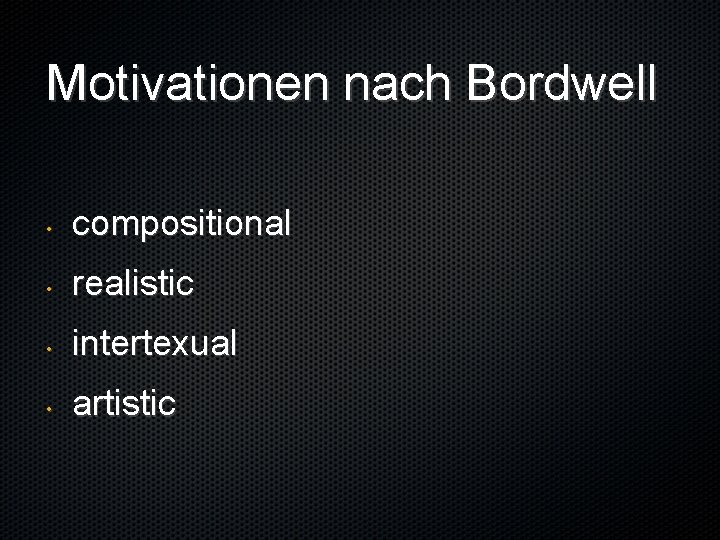 Motivationen nach Bordwell

- compositional
- realistic
- intertexual
- artistic